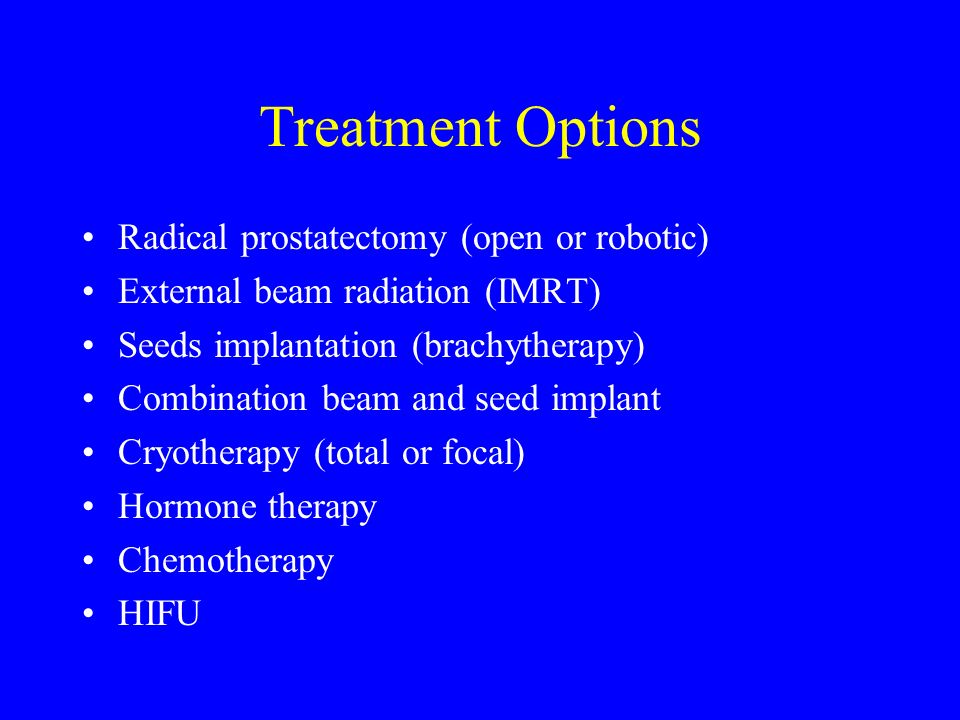 Treatment Options

• Radical prostatectomy (open or robotic)
• External beam radiation (IMRT)
• Seeds implantation (brachytherapy)
• Combination beam and seed implant
• Cryotherapy (total or focal)
• Hormone therapy
• Chemotherapy
• HIFU